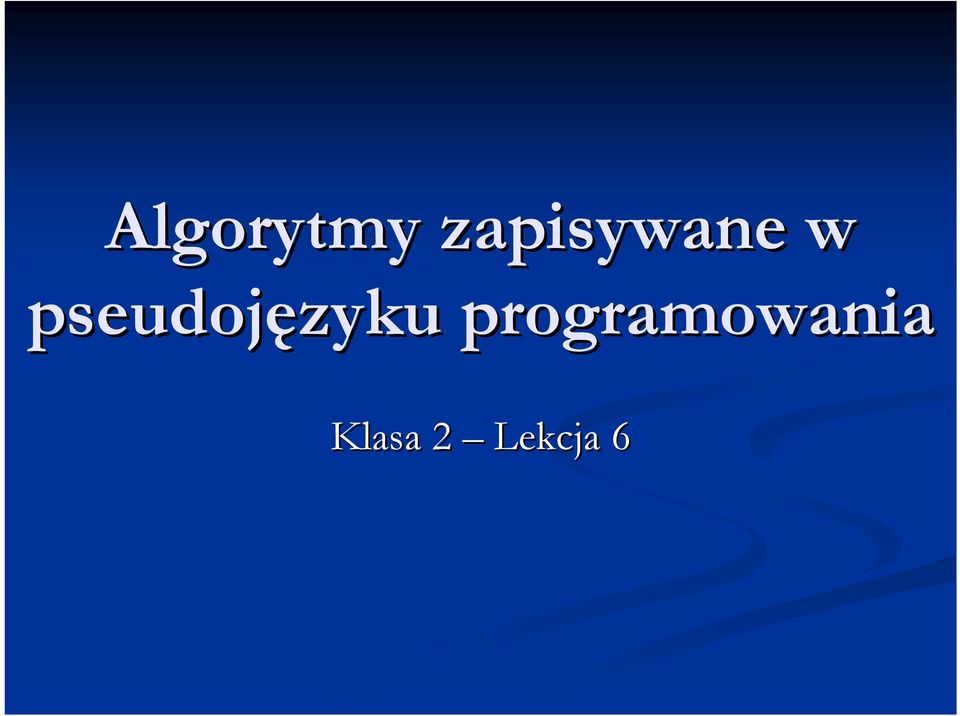 Algorytmy zapisywane w pseudojęzyku programowania

Klasa 2 – Lekcja 6